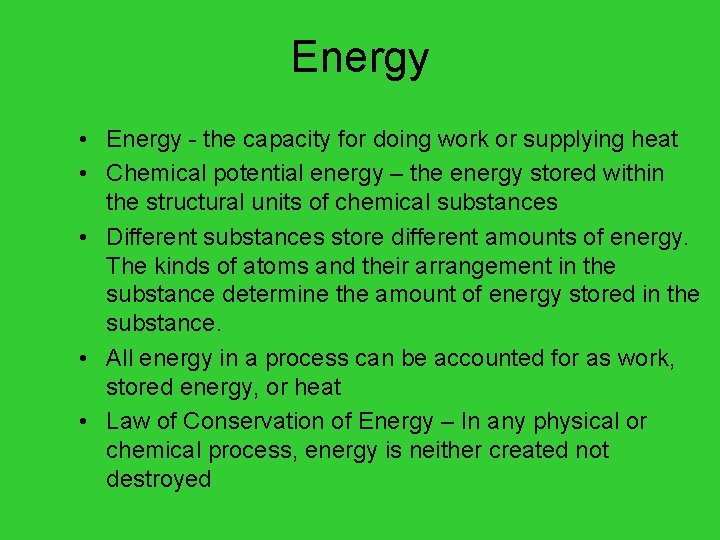 Energy

• Energy - the capacity for doing work or supplying heat
• Chemical potential energy – the energy stored within the structural units of chemical substances
• Different substances store different amounts of energy. The kinds of atoms and their arrangement in the substance determine the amount of energy stored in the substance.
• All energy in a process can be accounted for as work, stored energy, or heat
• Law of Conservation of Energy – In any physical or chemical process, energy is neither created not destroyed